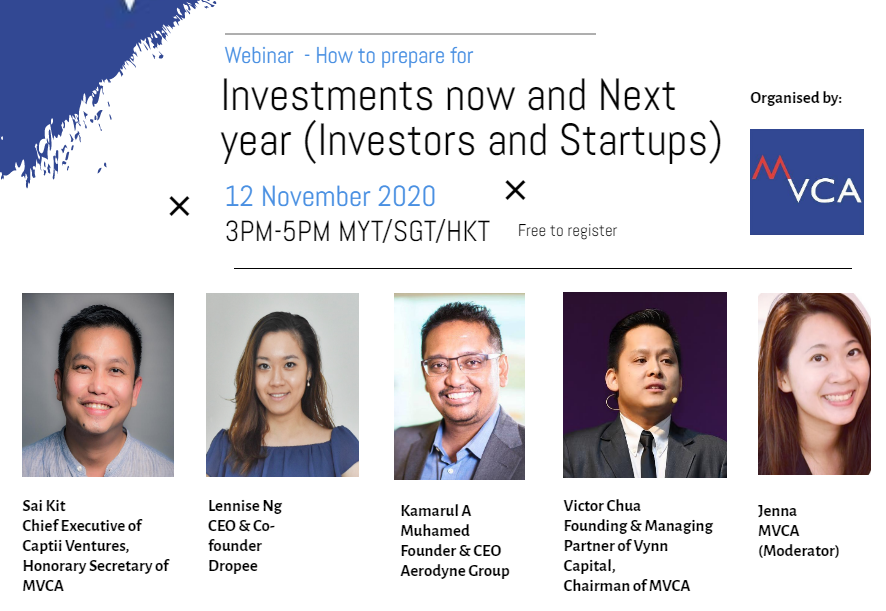 Webinar - How to prepare for

Investments now and Next year (Investors and Startups)

12 November 2020

3PM-5PM MYT/SGT/HKT

Free to register

Organised by:

MVCA

Sai Kit
Chief Executive of Captii Ventures, Honorary Secretary of MVCA

Lennise Ng
CEO & Co-founder Dropee

Kamarul A Muhamed
Founder & CEO Aerodyne Group

Victor Chua
Founding & Managing Partner of Vynn Capital, Chairman of MVCA

Jenna
MVCA
(Moderator)